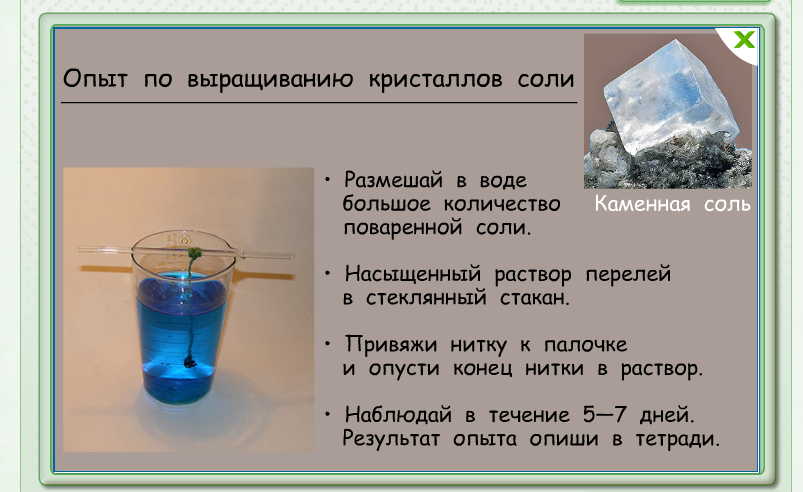 Опыт по выращиванию кристаллов соли

Каменная соль

• Размешай в воде большое количество поваренной соли.

• Насыщенный раствор перелей в стеклянный стакан.

• Привяжи нитку к палочке и опусти конец нитки в раствор.

• Наблюдай в течение 5—7 дней. Результат опыта опиши в тетради.